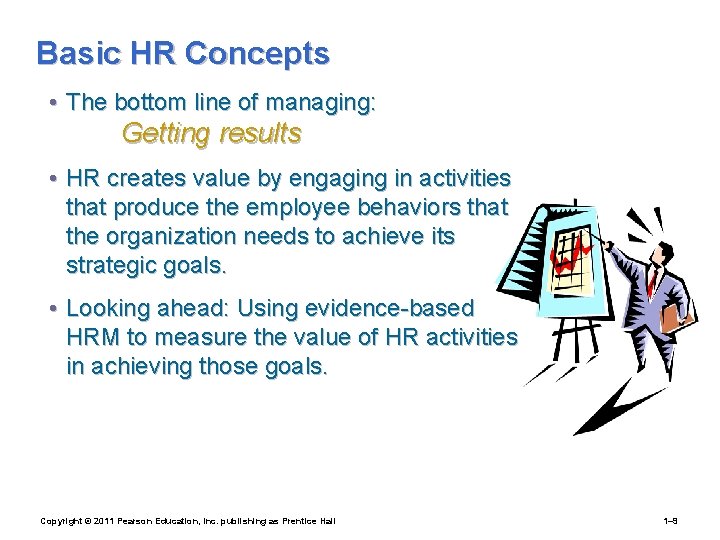 Basic HR Concepts

• The bottom line of managing:
Getting results

• HR creates value by engaging in activities that produce the employee behaviors that the organization needs to achieve its strategic goals.

• Looking ahead: Using evidence-based HRM to measure the value of HR activities in achieving those goals.

Copyright © 2011 Pearson Education, Inc. publishing as Prentice Hall

1–9